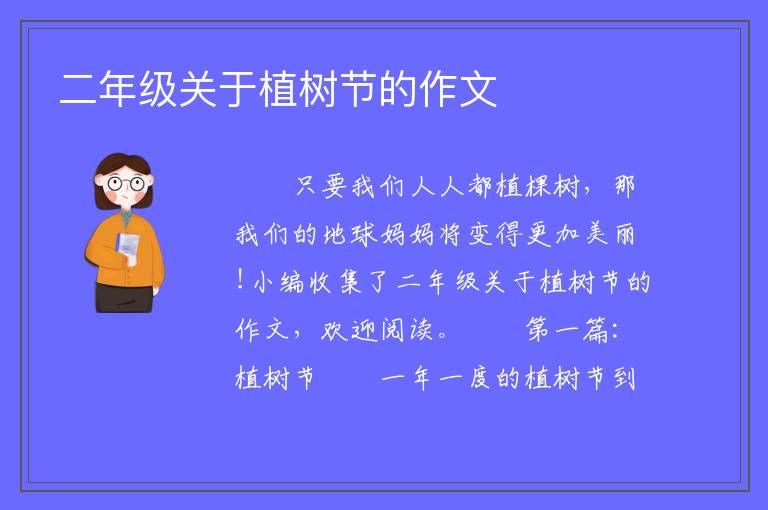 二年级关于植树节的作文

只要我们人人都植棵树，那我们的地球妈妈将变得更加美丽！小编收集了二年级关于植树节的作文，欢迎阅读。　　第一篇：植树节　　一年一度的植树节到